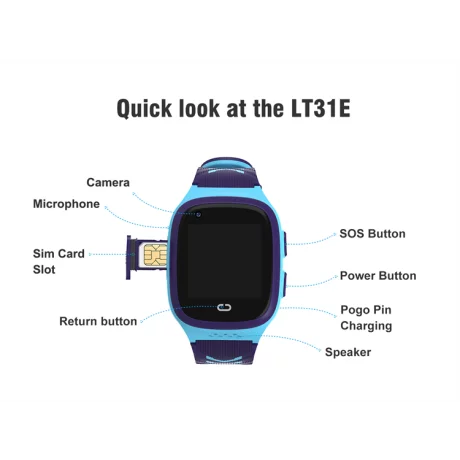 Quick look at the LT31E

Camera

Microphone

Sim Card Slot

Return button

SOS Button

Power Button

Pogo Pin Charging

Speaker